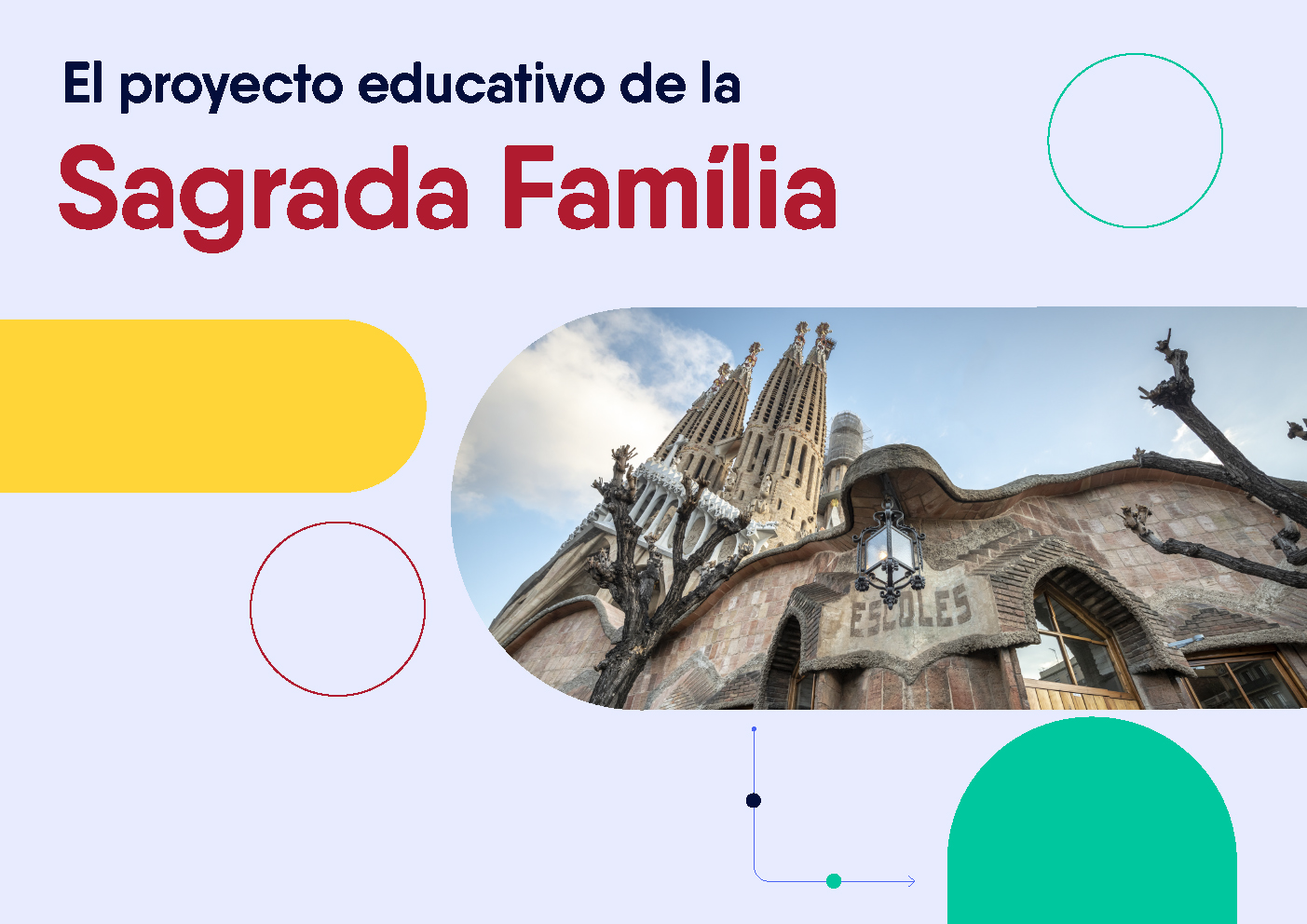 El proyecto educativo de la
Sagrada Família

ESCOLES